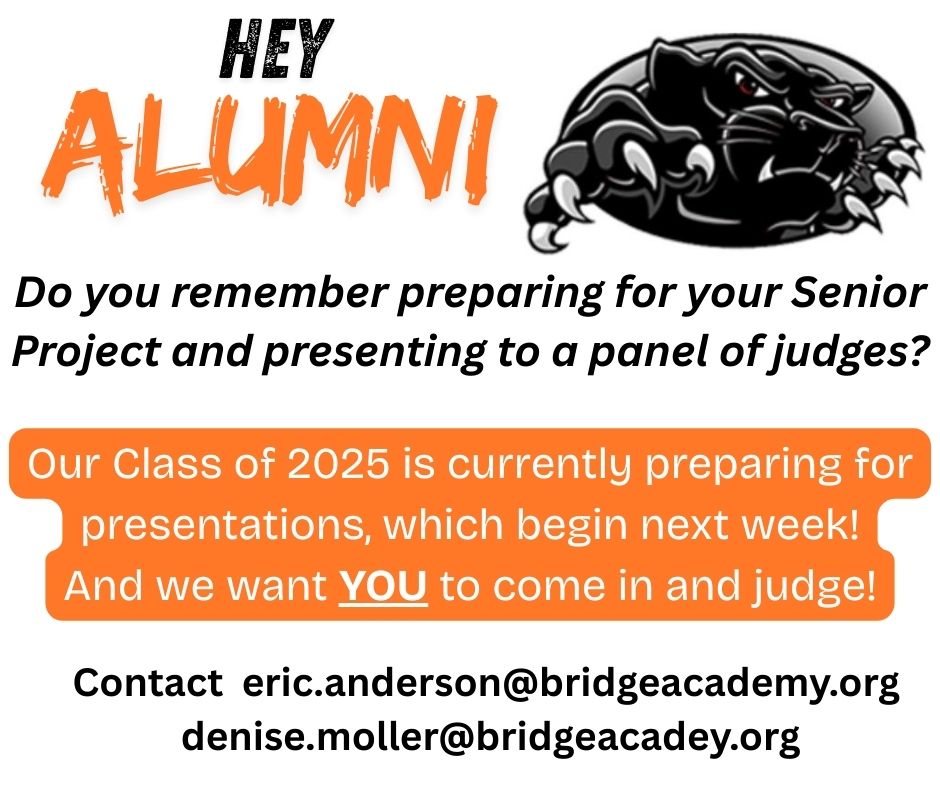 HEY
ALUMNI

Do you remember preparing for your Senior Project and presenting to a panel of judges?

Our Class of 2025 is currently preparing for presentations, which begin next week! And we want YOU to come in and judge!

Contact eric.anderson@bridgeacademy.org
denise.moller@bridgeacadey.org